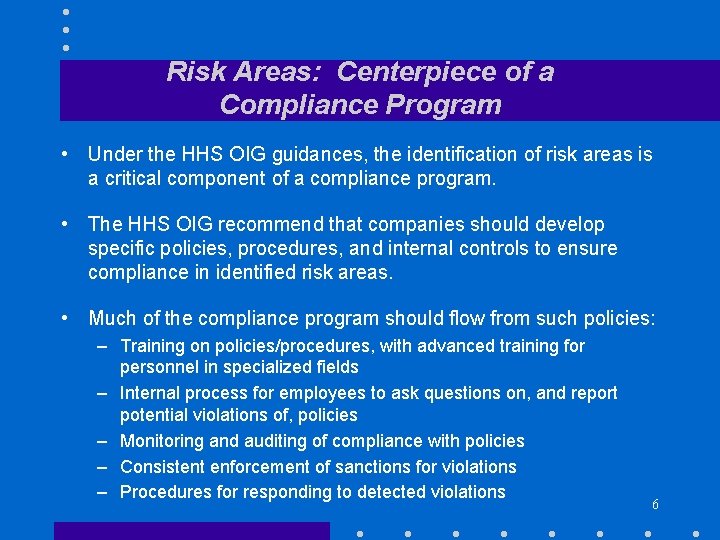 Risk Areas: Centerpiece of a Compliance Program

• Under the HHS OIG guidances, the identification of risk areas is a critical component of a compliance program.

• The HHS OIG recommend that companies should develop specific policies, procedures, and internal controls to ensure compliance in identified risk areas.

• Much of the compliance program should flow from such policies:
– Training on policies/procedures, with advanced training for personnel in specialized fields
– Internal process for employees to ask questions on, and report potential violations of, policies
– Monitoring and auditing of compliance with policies
– Consistent enforcement of sanctions for violations
– Procedures for responding to detected violations

6